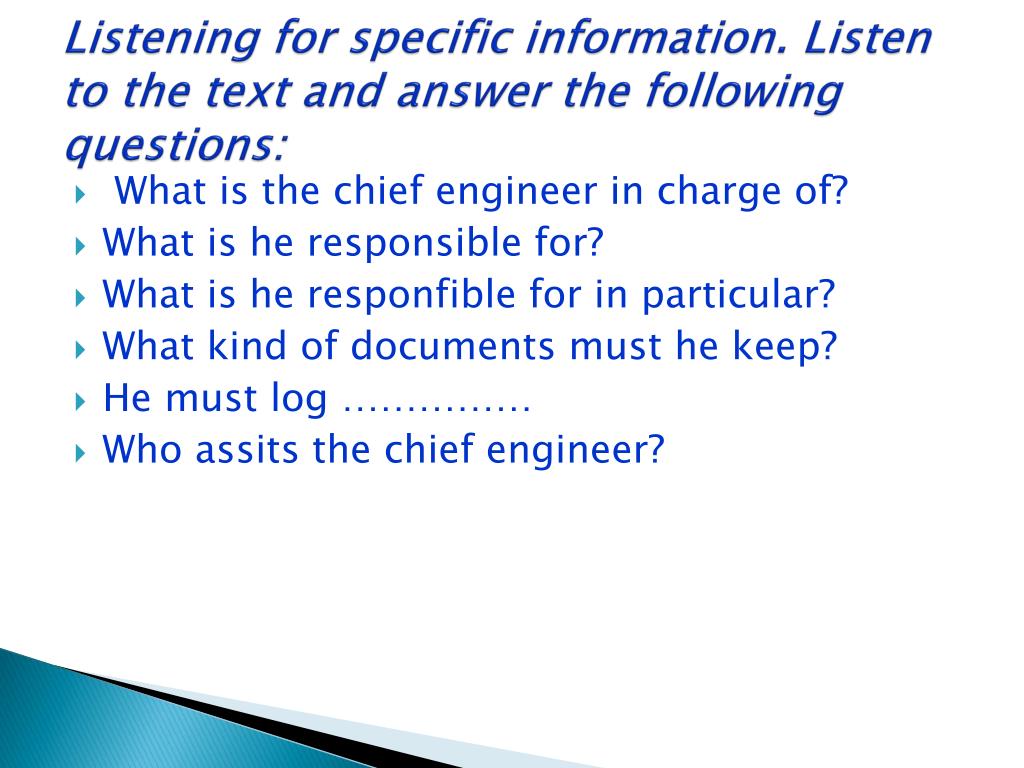 Listening for specific information. Listen to the text and answer the following questions:

What is the chief engineer in charge of?
What is he responsible for?
What is he responfible for in particular?
What kind of documents must he keep?
He must log ……………
Who assits the chief engineer?